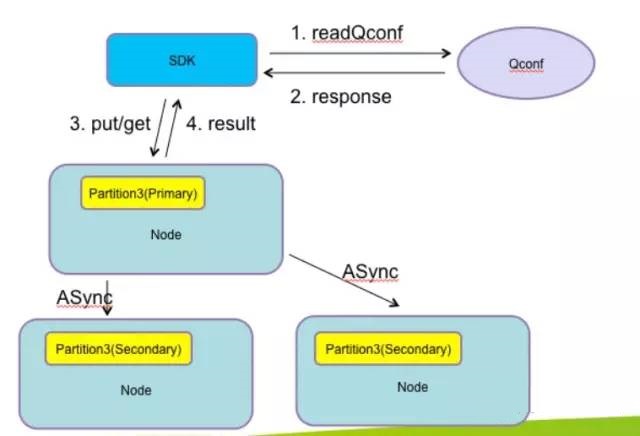 SDK

1. readQconf

2. response

Qconf

3. put/get

4. result

Partition3(Primary)

Node

ASync

ASync

Partition3(Secondary)

Node

Partition3(Secondary)

Node